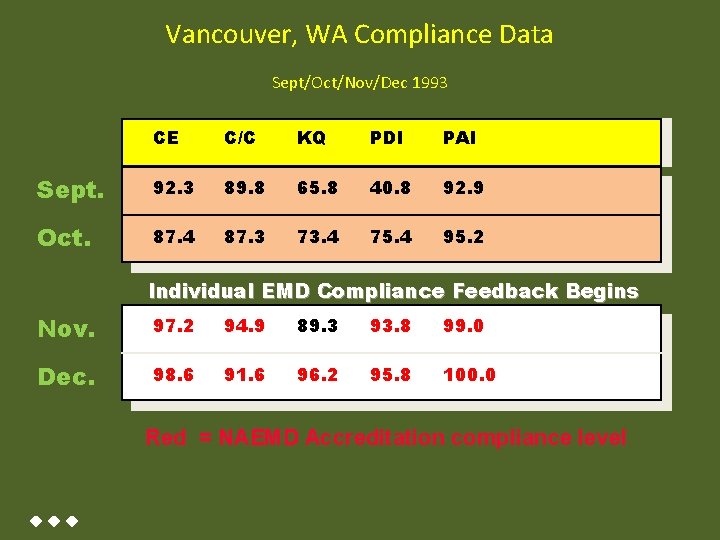 Vancouver, WA Compliance Data

Sept/Oct/Nov/Dec 1993

| | CE | C/C | KQ | PDI | PAI |
|---|---|---|---|---|---|
| Sept. | 92.3 | 89.8 | 65.8 | 40.8 | 92.9 |
| Oct. | 87.4 | 87.3 | 73.4 | 75.4 | 95.2 |

Individual EMD Compliance Feedback Begins

| | | | | | |
|---|---|---|---|---|---|
| Nov. | 97.2 | 94.9 | 89.3 | 93.8 | 99.0 |
| Dec. | 98.6 | 91.6 | 96.2 | 95.8 | 100.0 |

Red = NAEMD Accreditation compliance level